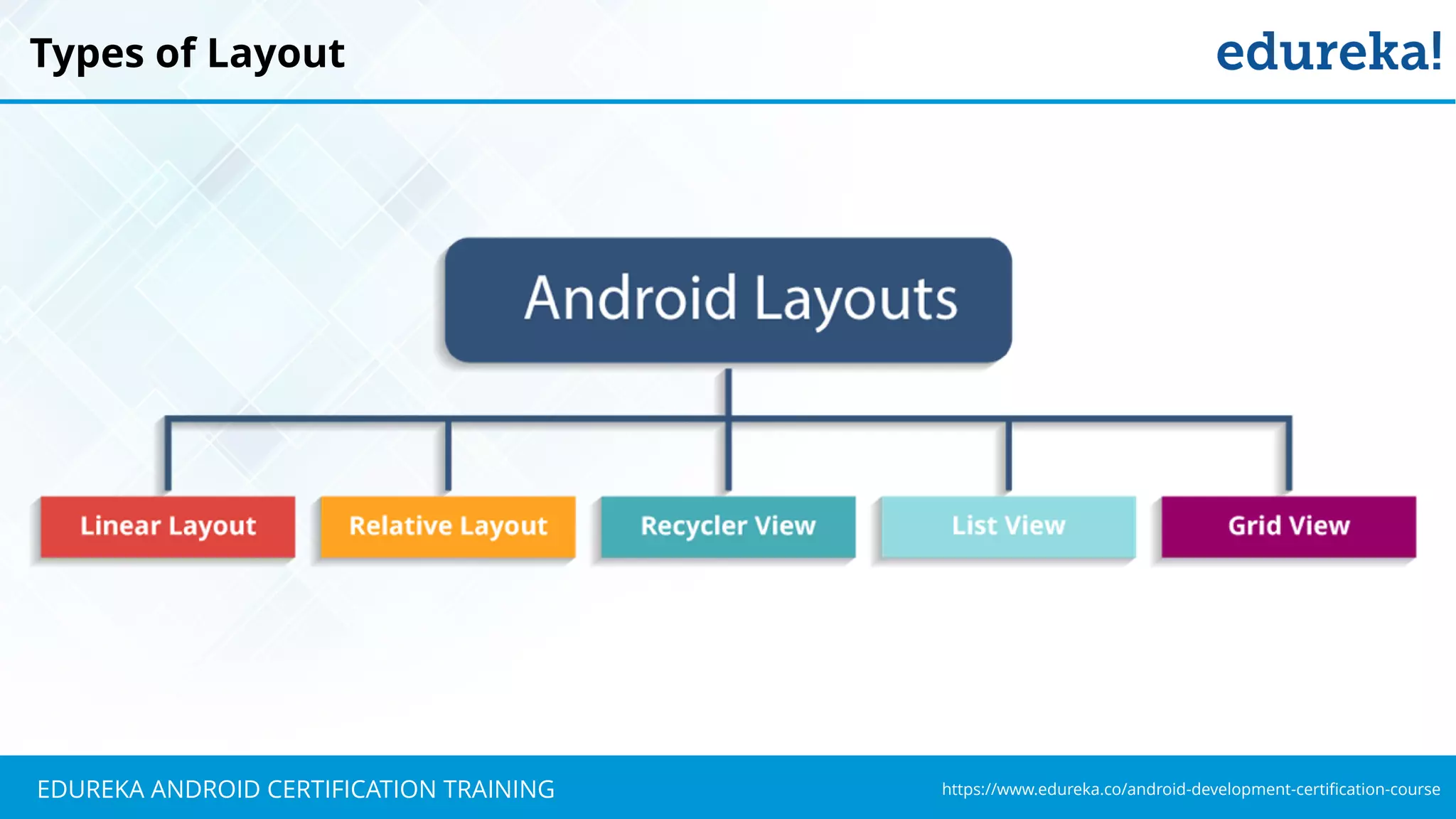 Types of Layout

edureka!

Android Layouts

Linear Layout

Relative Layout

Recycler View

List View

Grid View

EDUREKA ANDROID CERTIFICATION TRAINING

https://www.edureka.co/android-development-certification-course